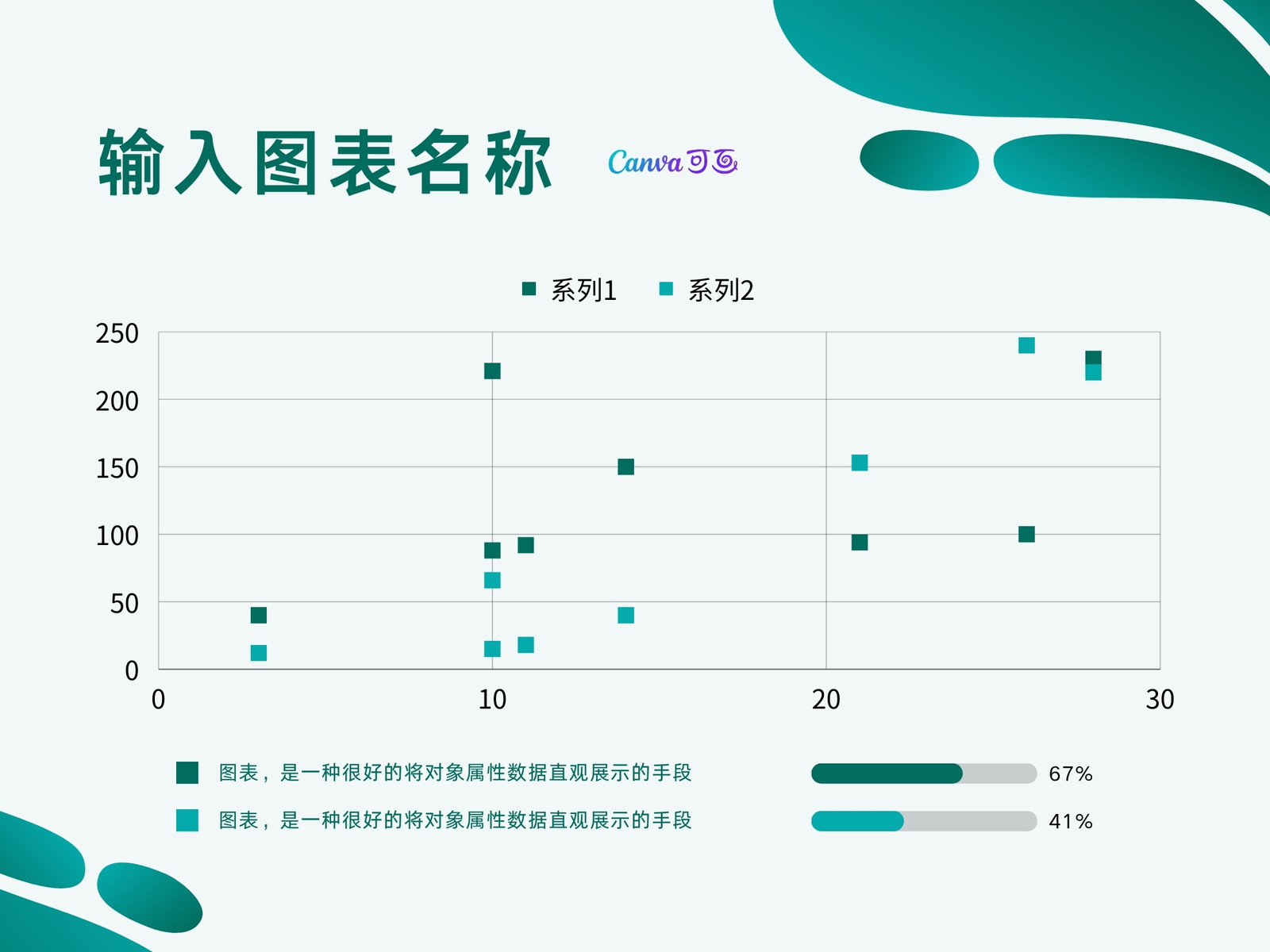 输入图表名称

Canva可画

系列1 系列2

250
200
150
100
50
0

0 10 20 30

图表，是一种很好的将对象属性数据直观展示的手段 67%

图表，是一种很好的将对象属性数据直观展示的手段 41%